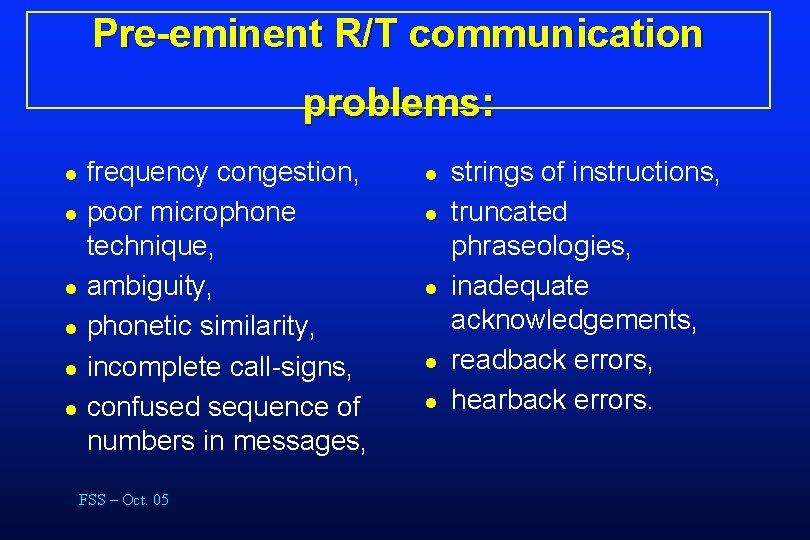 Pre-eminent R/T communication problems:

- frequency congestion,
- poor microphone technique,
- ambiguity,
- phonetic similarity,
- incomplete call-signs,
- confused sequence of numbers in messages,

- strings of instructions,
- truncated phraseologies,
- inadequate acknowledgements,
- readback errors,
- hearback errors.

FSS – Oct. 05